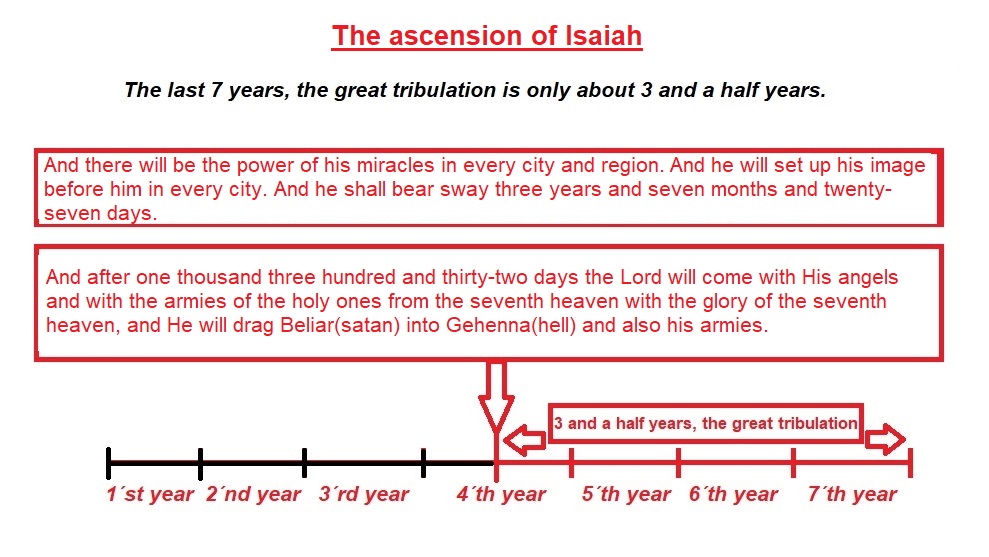 The ascension of Isaiah

The last 7 years, the great tribulation is only about 3 and a half years.

And there will be the power of his miracles in every city and region. And he will set up his image before him in every city. And he shall bear sway three years and seven months and twenty-seven days.

And after one thousand three hundred and thirty-two days the Lord will come with His angels and with the armies of the holy ones from the seventh heaven with the glory of the seventh heaven, and He will drag Beliar(satan) into Gehenna(hell) and also his armies.

3 and a half years, the great tribulation

1´st year 2´nd year 3´rd year 4´th year 5´th year 6´th year 7´th year